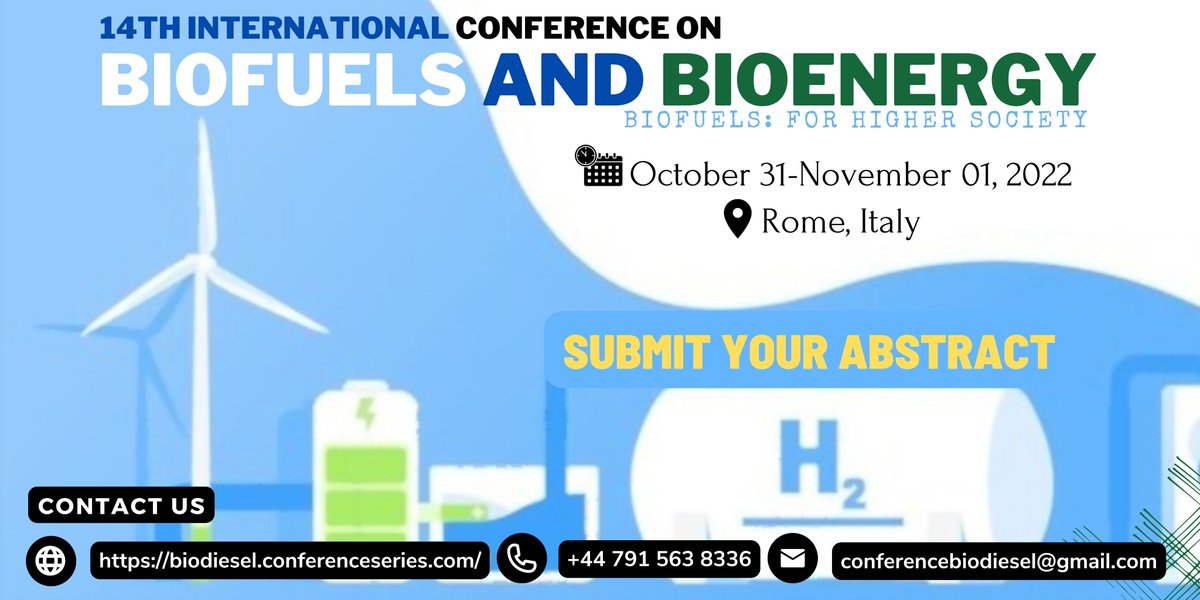 14TH INTERNATIONAL CONFERENCE ON
BIOFUELS AND BIOENERGY
BIOFUELS: FOR HIGHER SOCIETY

October 31-November 01, 2022
Rome, Italy

SUBMIT YOUR ABSTRACT

$H_2$

CONTACT US

https://biodiesel.conferenceseries.com/
+44 791 563 8336
conferencebiodiesel@gmail.com